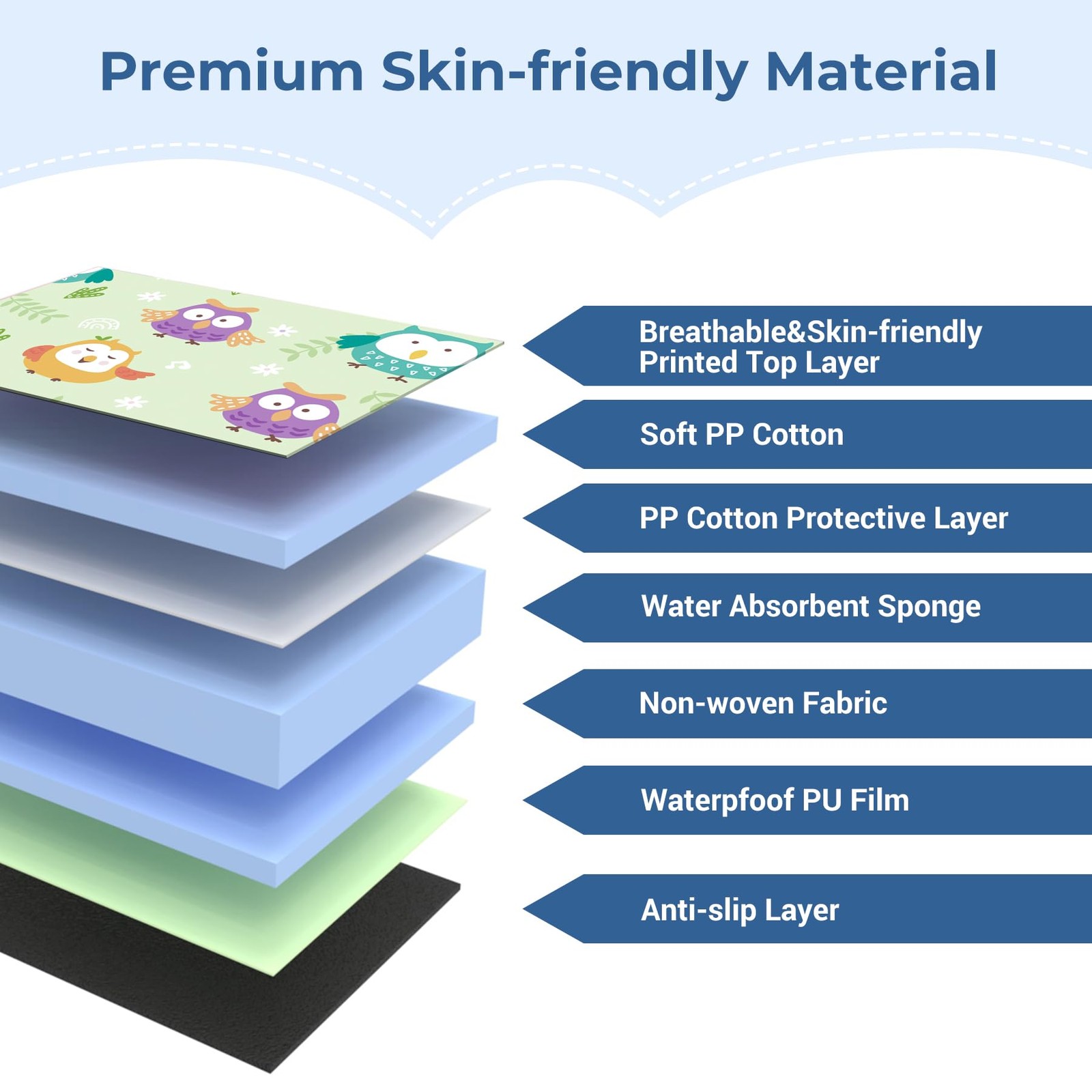 Premium Skin-friendly Material

Breathable&Skin-friendly Printed Top Layer

Soft PP Cotton

PP Cotton Protective Layer

Water Absorbent Sponge

Non-woven Fabric

Waterpfoof PU Film

Anti-slip Layer